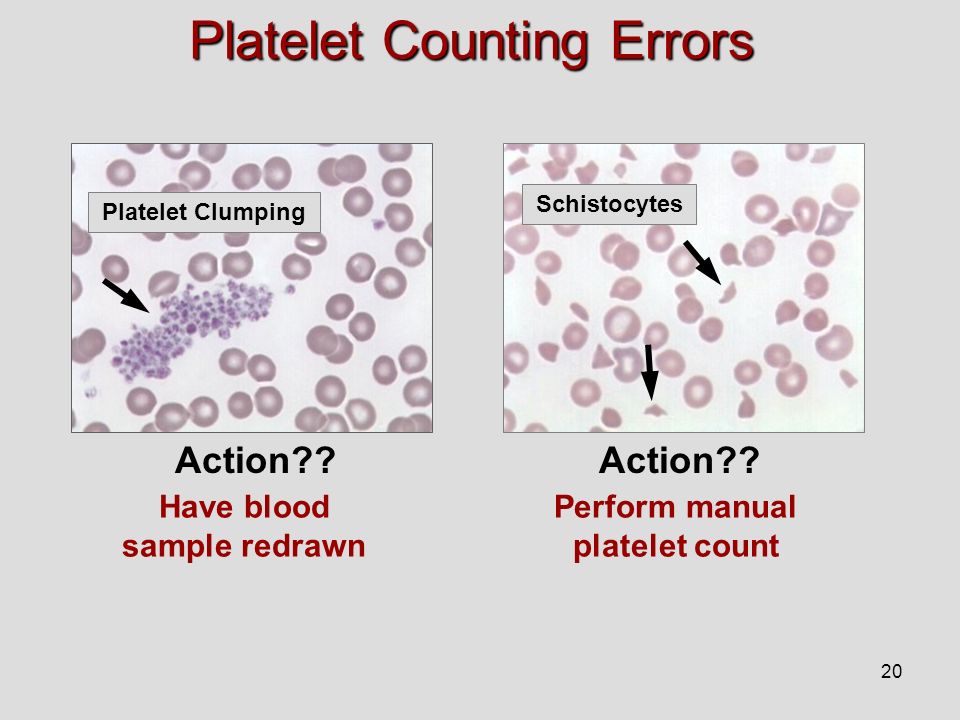 Platelet Counting Errors

Platelet Clumping

Action??

Have blood sample redrawn

Schistocytes

Action??

Perform manual platelet count

20